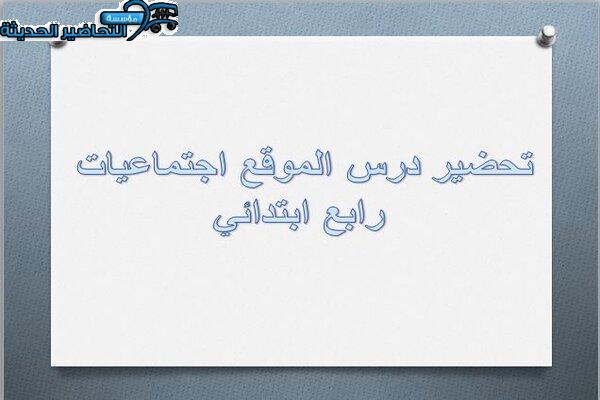 مؤسسة التحاضير الحديثة

تحضير درس الموقع اجتماعيات رابع ابتدائي